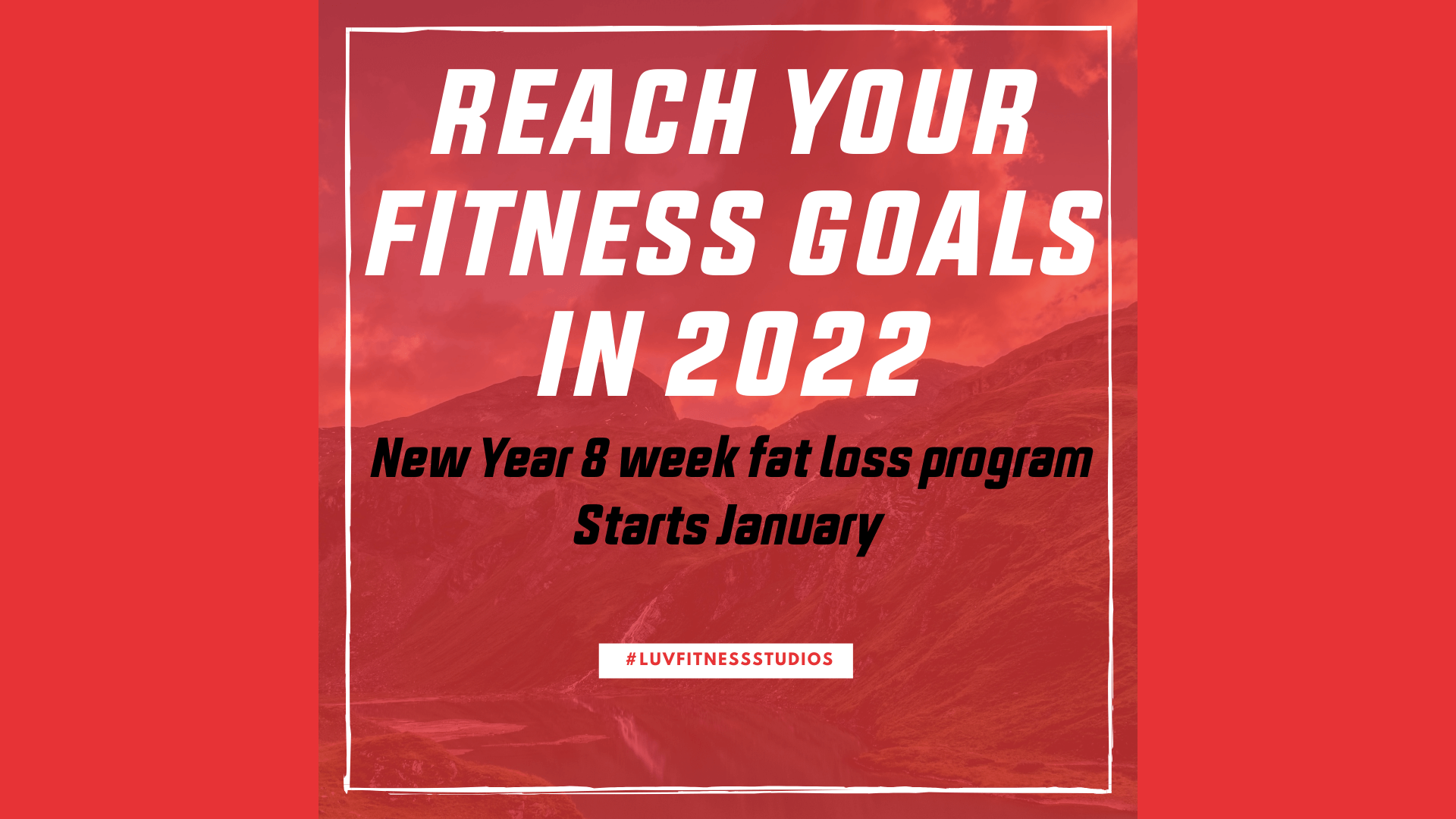 REACH YOUR FITNESS GOALS IN 2022

New Year 8 week fat loss program
Starts January

#LUVFITNESSSTUDIOS